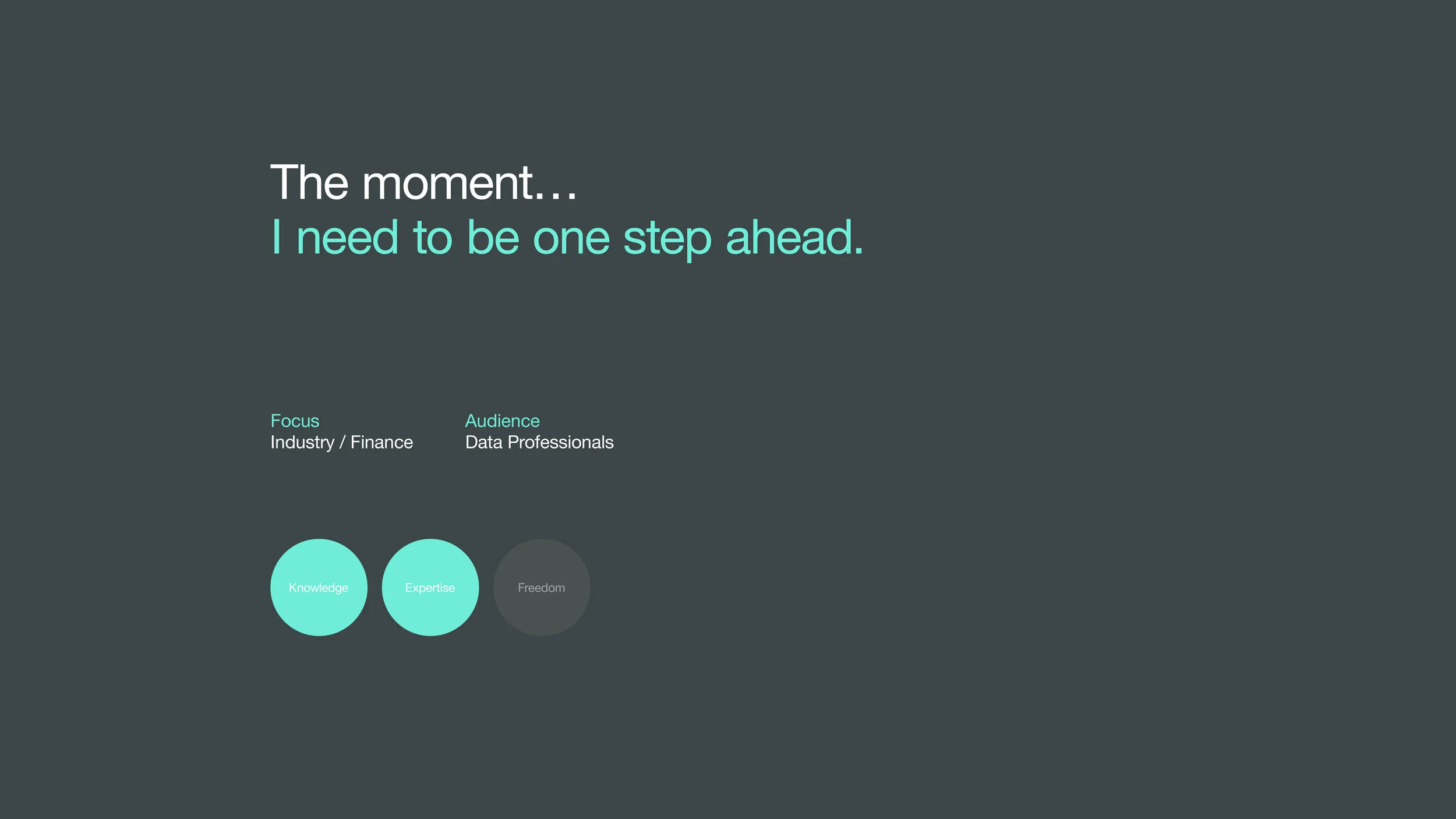 The moment…
I need to be one step ahead.

Focus
Industry / Finance

Audience
Data Professionals

Knowledge

Expertise

Freedom